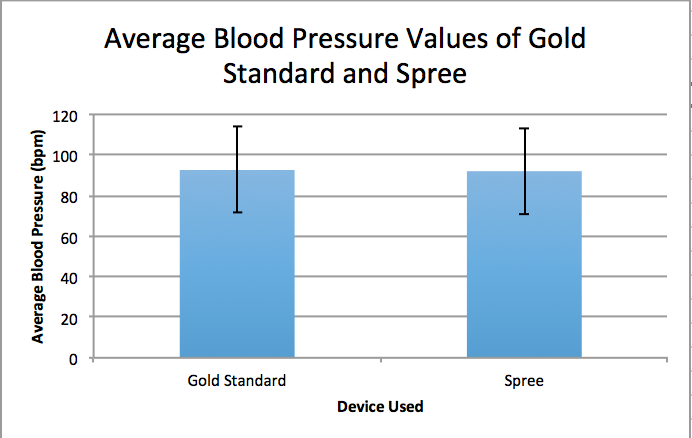 Average Blood Pressure Values of Gold Standard and Spree

Average Blood Pressure (bpm)

120
100
80
60
40
20
0

Gold Standard
Spree

Device Used